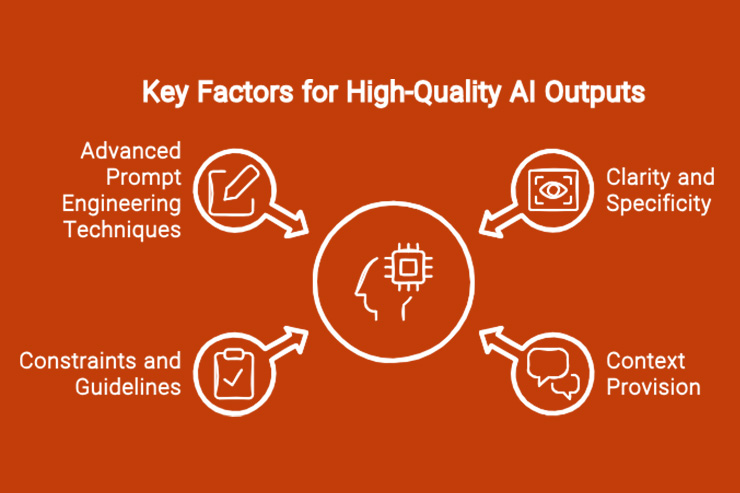 Key Factors for High-Quality AI Outputs

Advanced Prompt Engineering Techniques

Clarity and Specificity

Constraints and Guidelines

Context Provision